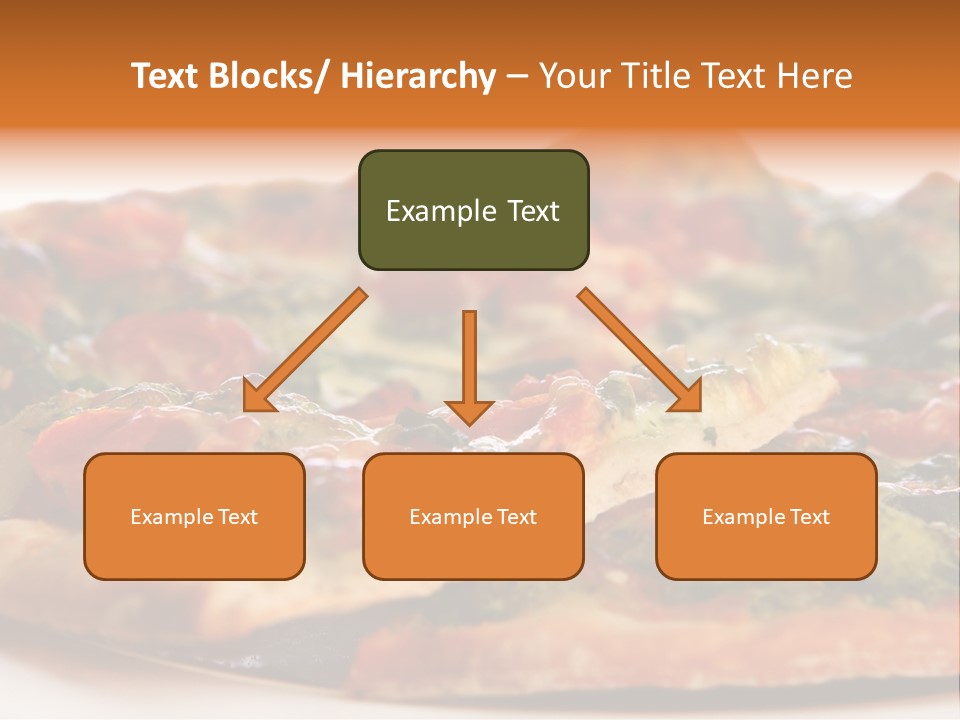 Text Blocks/ Hierarchy – Your Title Text Here

Example Text

Example Text

Example Text

Example Text